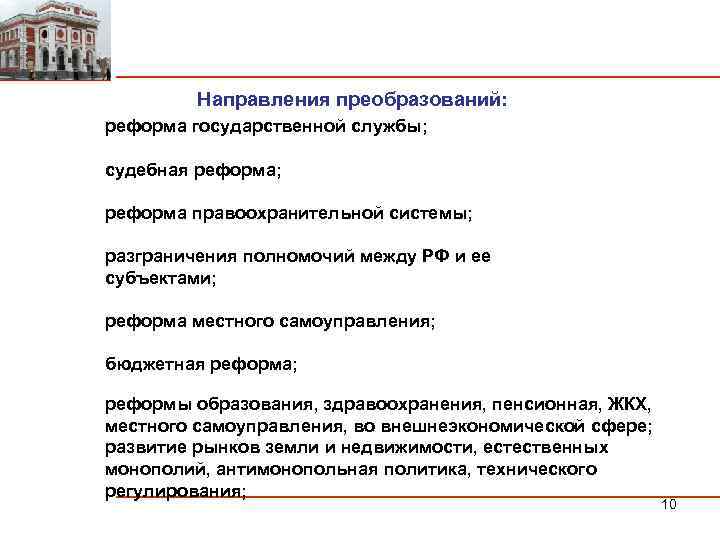 Направления преобразований:

реформа государственной службы;

судебная реформа;

реформа правоохранительной системы;

разграничения полномочий между РФ и ее субъектами;

реформа местного самоуправления;

бюджетная реформа;

реформы образования, здравоохранения, пенсионная, ЖКХ, местного самоуправления, во внешнеэкономической сфере; развитие рынков земли и недвижимости, естественных монополий, антимонопольная политика, технического регулирования;

10